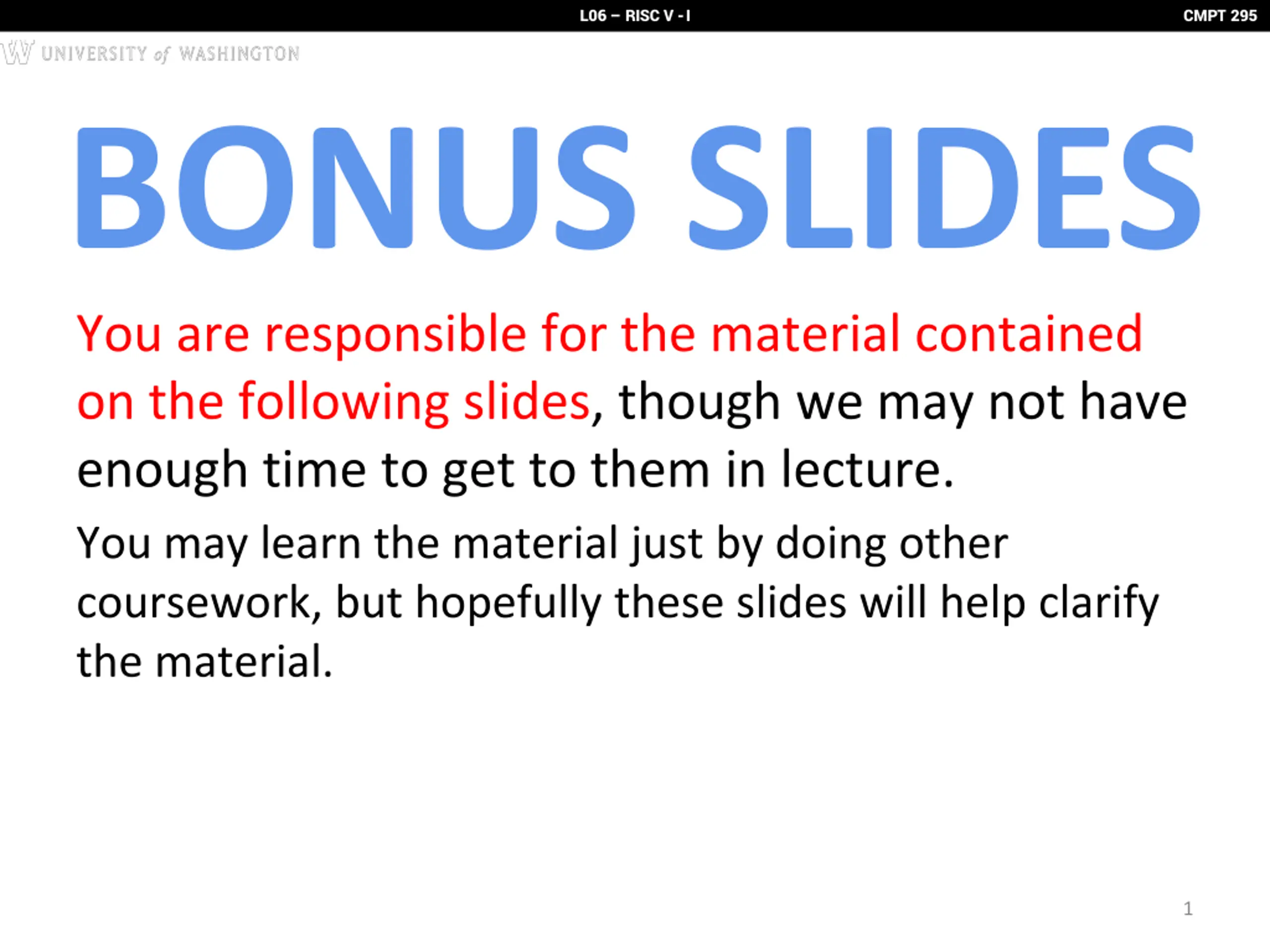 L06 – RISC V - I

CMPT 295

W UNIVERSITY of WASHINGTON

BONUS SLIDES

You are responsible for the material contained on the following slides, though we may not have enough time to get to them in lecture.

You may learn the material just by doing other coursework, but hopefully these slides will help clarify the material.

1